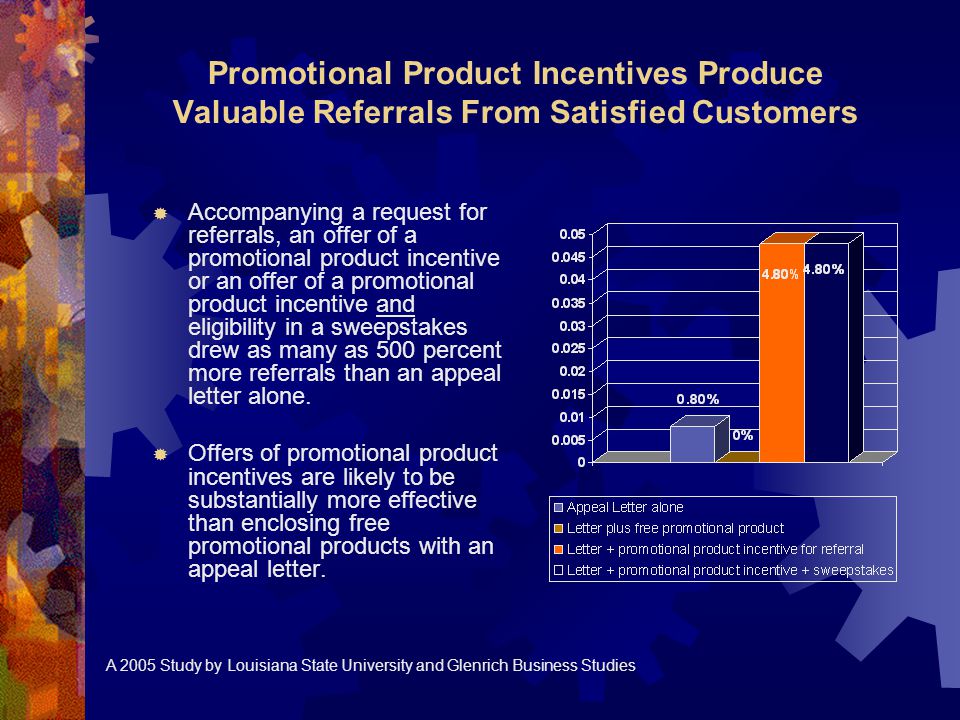 Promotional Product Incentives Produce Valuable Referrals From Satisfied Customers

Accompanying a request for referrals, an offer of a promotional product incentive or an offer of a promotional product incentive and eligibility in a sweepstakes drew as many as 500 percent more referrals than an appeal letter alone.

Offers of promotional product incentives are likely to be substantially more effective than enclosing free promotional products with an appeal letter.

0.05
0.045
0.04
0.035
0.03
0.025
0.02
0.015
0.01
0.005
0

0.80%
0%
4.80%
4.80%

Appeal Letter alone
Letter plus free promotional product
Letter + promotional product incentive for referral
Letter + promotional product incentive + sweepstakes

A 2005 Study by Louisiana State University and Glenrich Business Studies